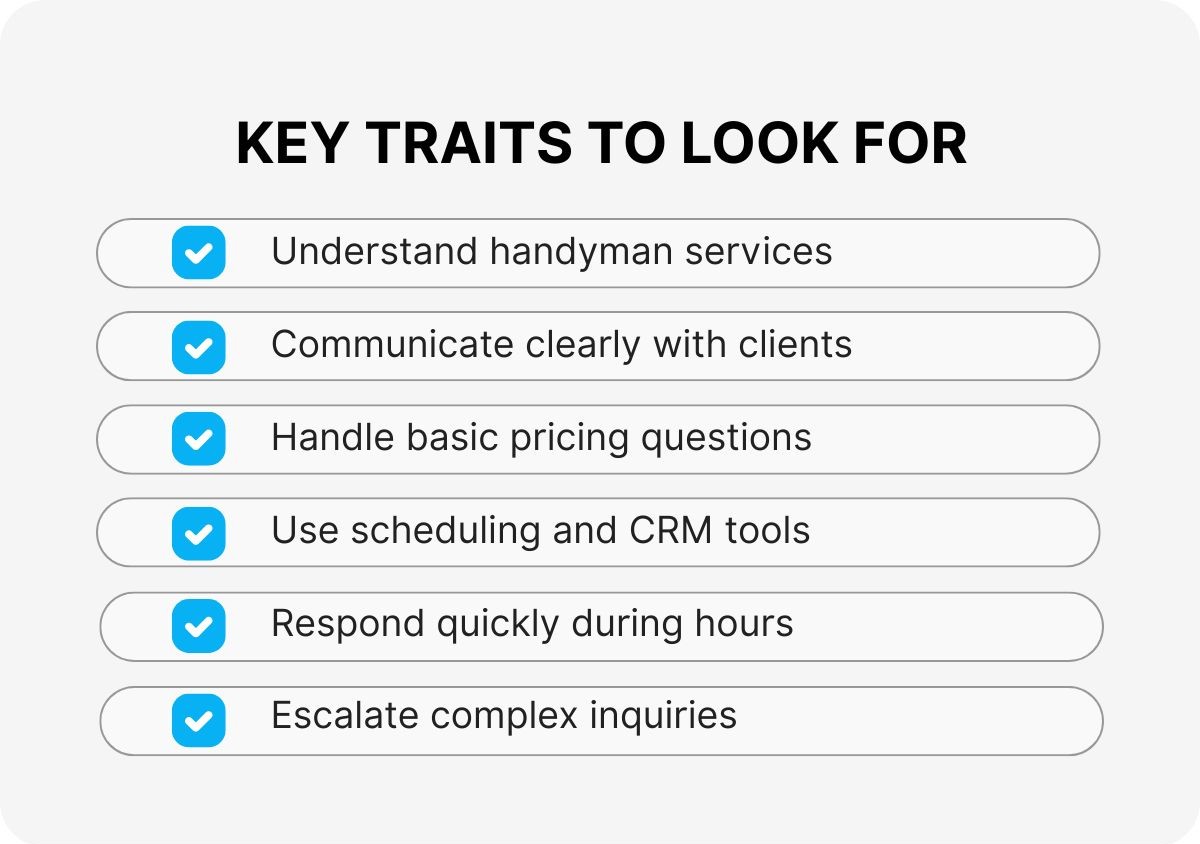 KEY TRAITS TO LOOK FOR

Understand handyman services

Communicate clearly with clients

Handle basic pricing questions

Use scheduling and CRM tools

Respond quickly during hours

Escalate complex inquiries